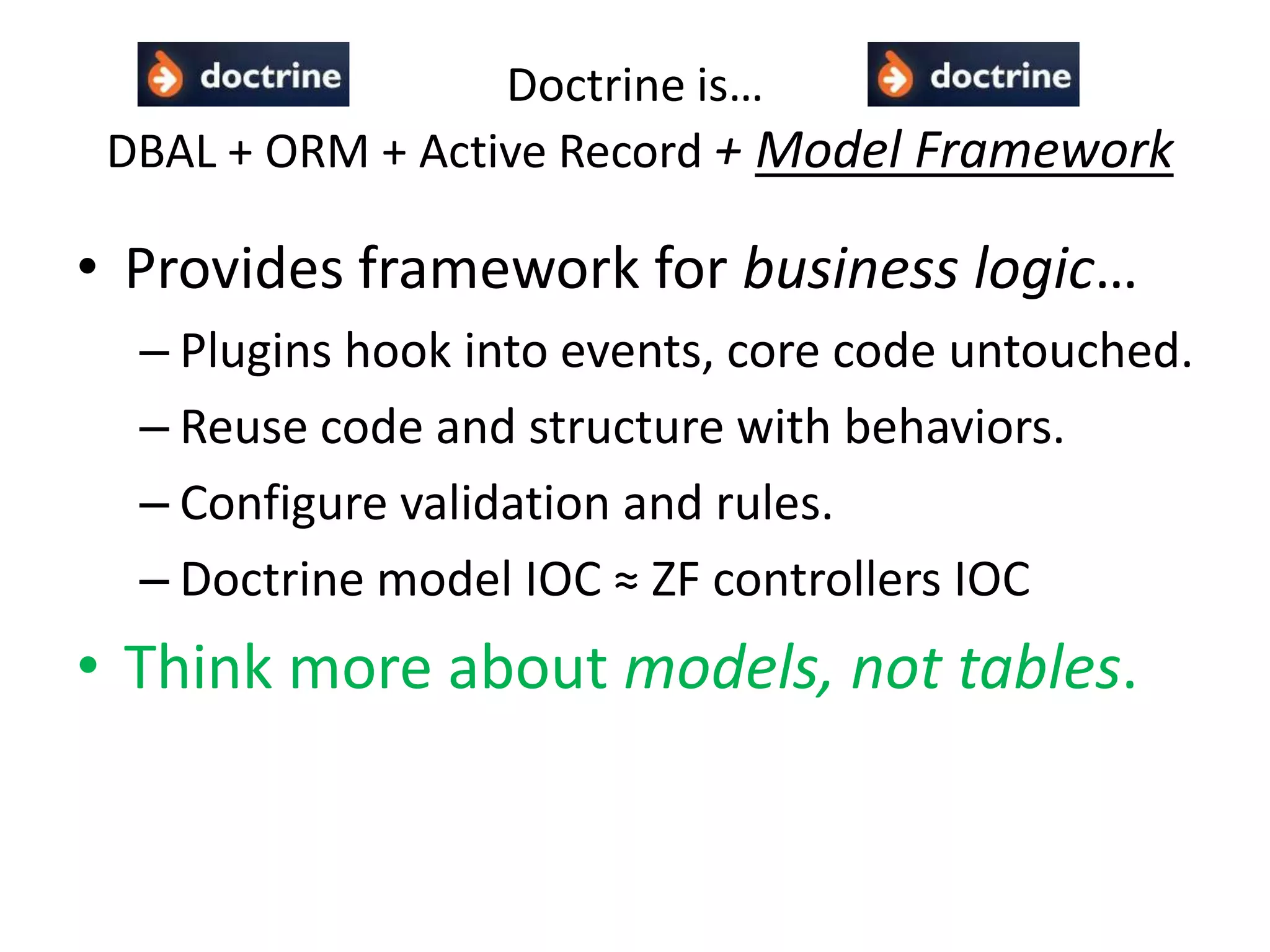 doctrine Doctrine is… doctrine

DBAL + ORM + Active Record + Model Framework

• Provides framework for business logic…
– Plugins hook into events, core code untouched.
– Reuse code and structure with behaviors.
– Configure validation and rules.
– Doctrine model IOC ≈ ZF controllers IOC

• Think more about models, not tables.